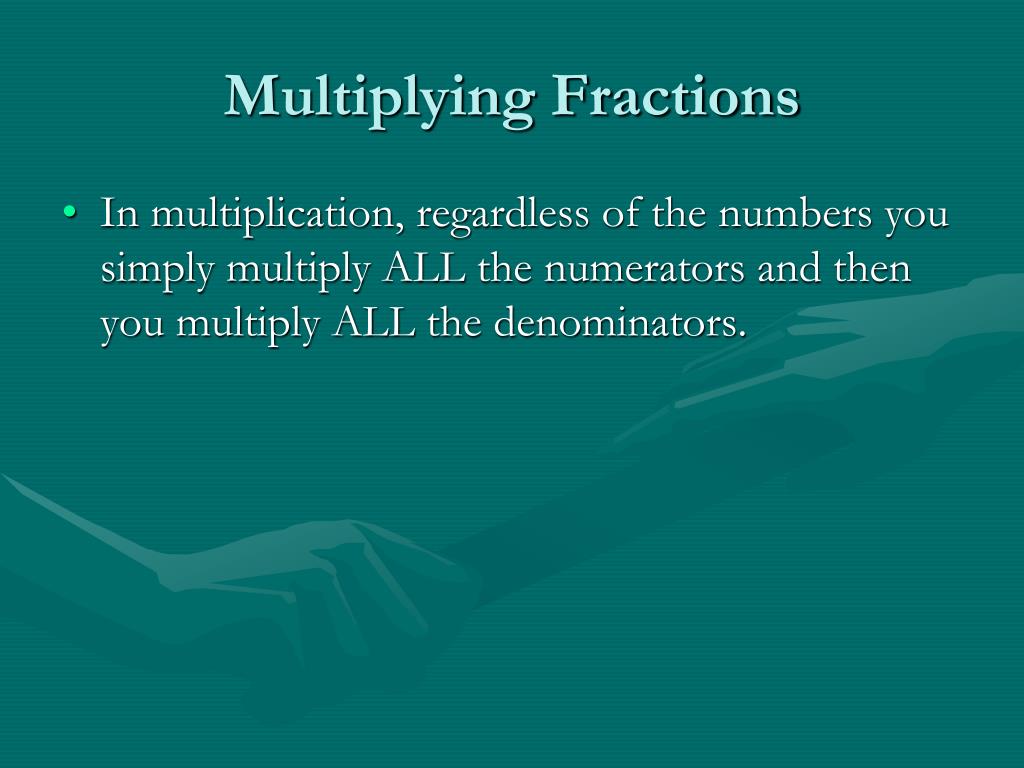 Multiplying Fractions

• In multiplication, regardless of the numbers you simply multiply ALL the numerators and then you multiply ALL the denominators.